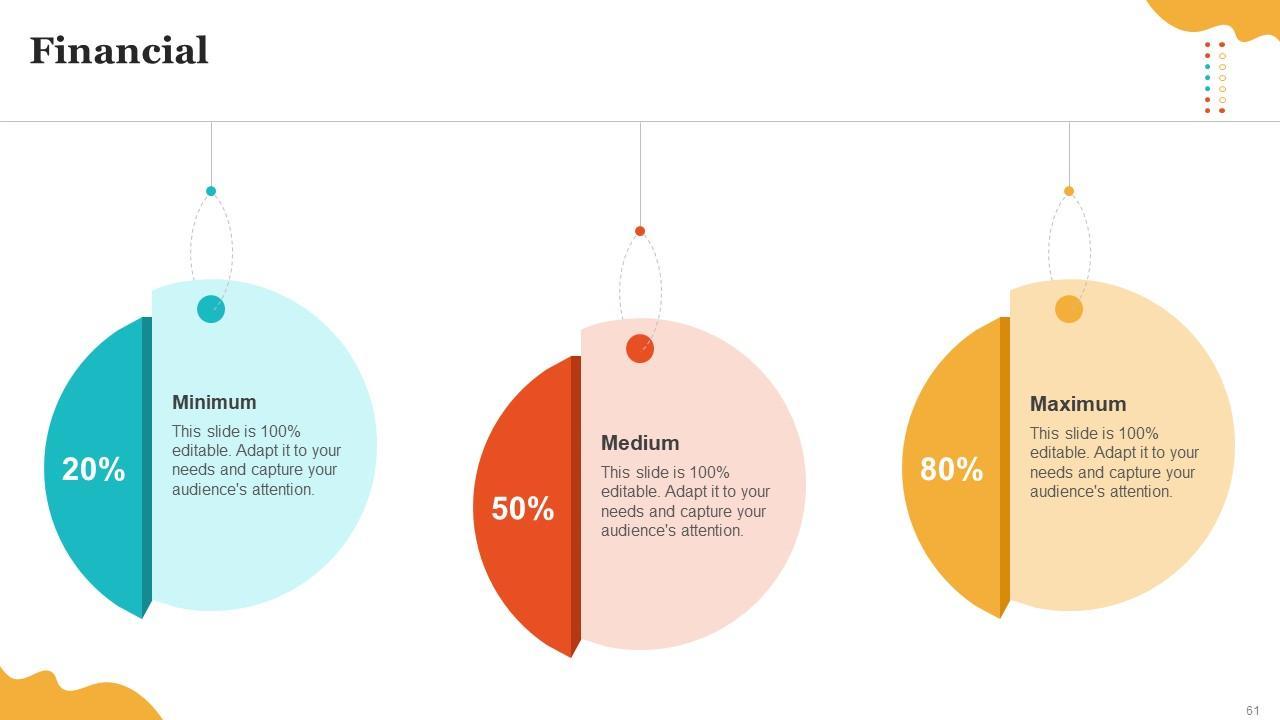 Financial

20%

Minimum

This slide is 100% editable. Adapt it to your needs and capture your audience's attention.

50%

Medium

This slide is 100% editable. Adapt it to your needs and capture your audience's attention.

80%

Maximum

This slide is 100% editable. Adapt it to your needs and capture your audience's attention.

61